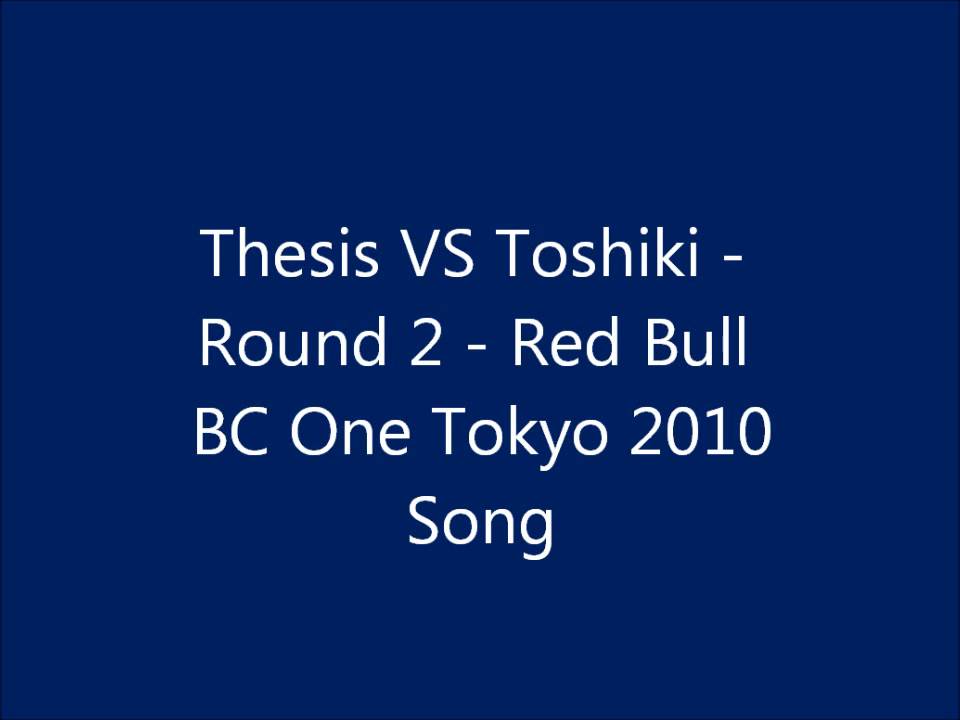 Thesis VS Toshiki - Round 2 - Red Bull BC One Tokyo 2010 Song